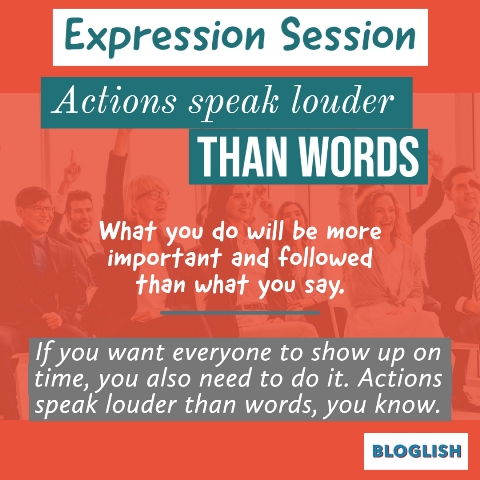 Expression Session

Actions speak louder

THAN WORDS

What you do will be more important and followed than what you say.

If you want everyone to show up on time, you also need to do it. Actions speak louder than words, you know.

BLOGLISH